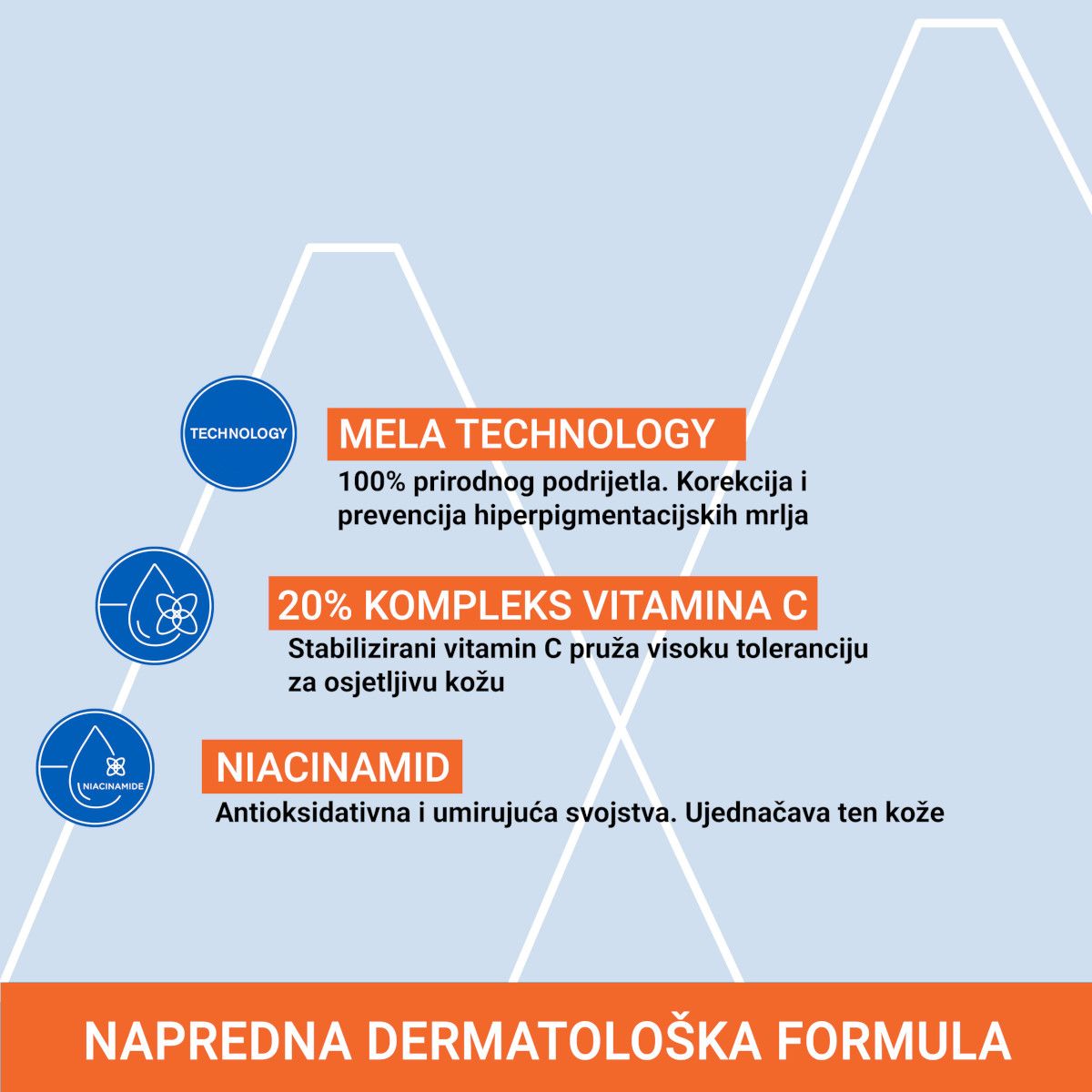 TECHNOLOGY

MELA TECHNOLOGY

100% prirodnog podrijetla. Korekcija i prevencija hiperpigmentacijskih mrlja

20% KOMPLEKS VITAMINA C

Stabilizirani vitamin C pruža visoku toleranciju za osjetljivu kožu

NIACINAMIDE

NIACINAMID

Antioksidativna i umirujuća svojstva. Ujednačava ten kože

NAPREDNA DERMATOLOŠKA FORMULA